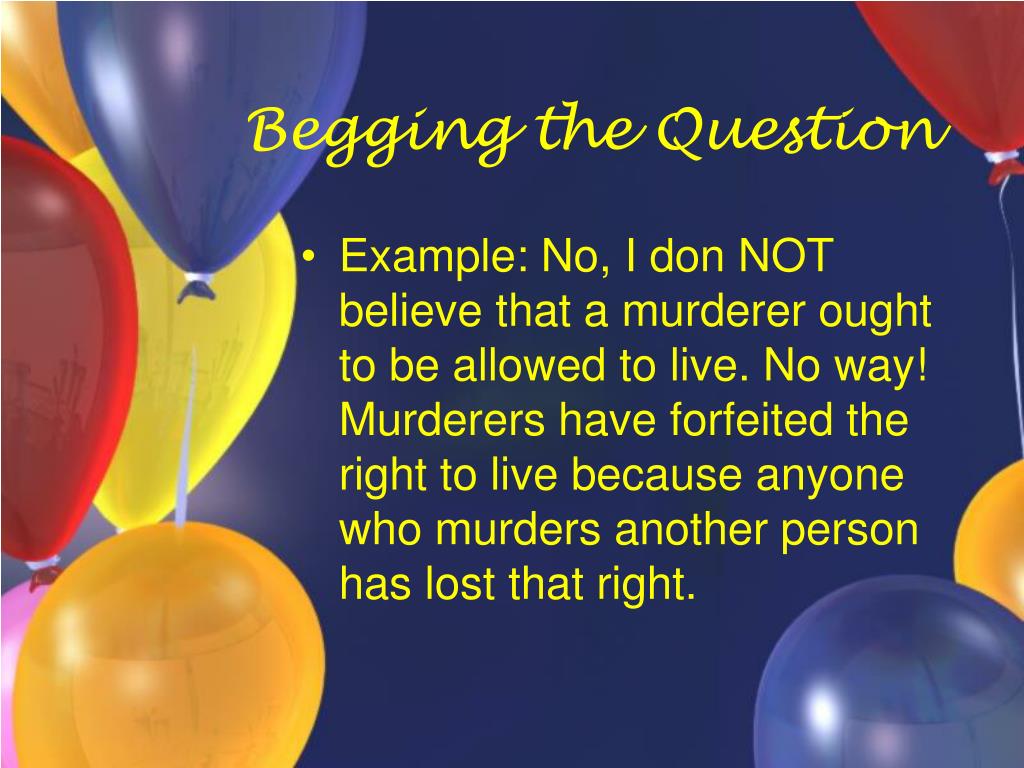 Begging the Question

• Example: No, I don NOT believe that a murderer ought to be allowed to live. No way! Murderers have forfeited the right to live because anyone who murders another person has lost that right.